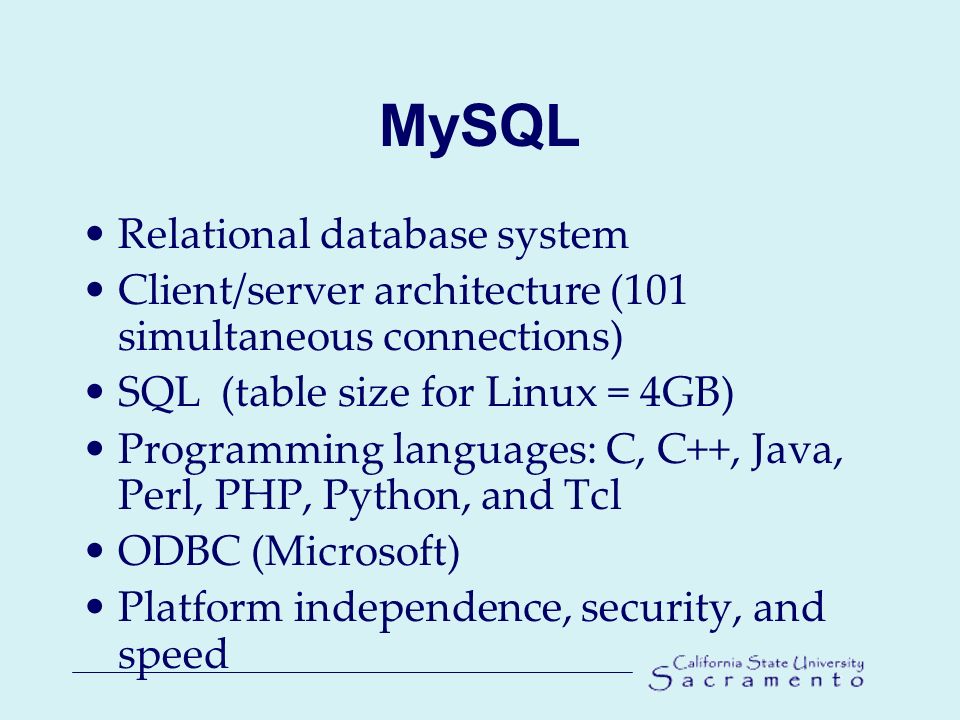 MySQL

• Relational database system
• Client/server architecture (101 simultaneous connections)
• SQL (table size for Linux = 4GB)
• Programming languages: C, C++, Java, Perl, PHP, Python, and Tcl
• ODBC (Microsoft)
• Platform independence, security, and speed

California State University
Sacramento